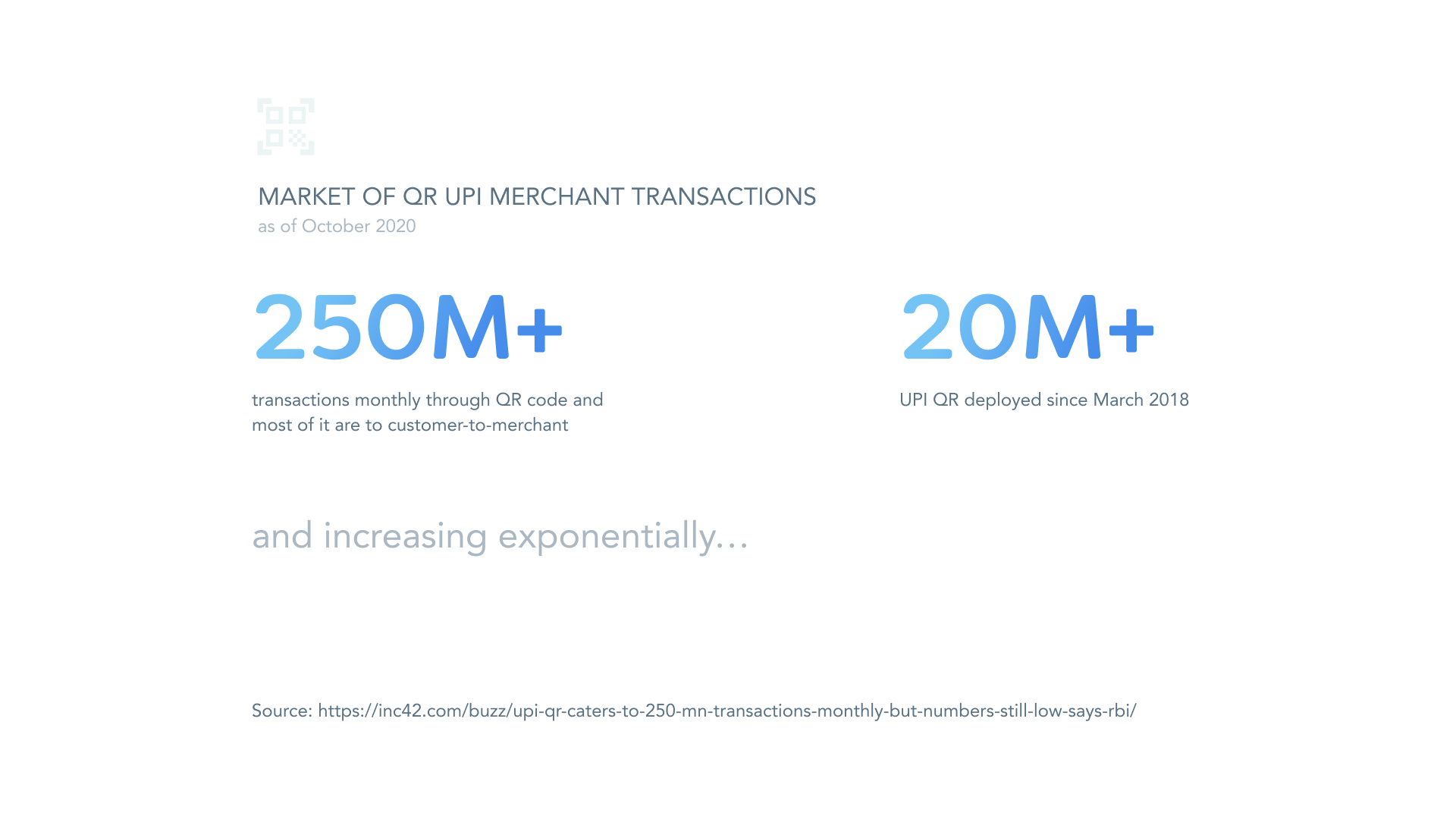 MARKET OF QR UPI MERCHANT TRANSACTIONS
as of October 2020

250M+
transactions monthly through QR code and most of it are to customer-to-merchant

20M+
UPI QR deployed since March 2018

and increasing exponentially...

Source: https://inc42.com/buzz/upi-qr-caters-to-250-mn-transactions-monthly-but-numbers-still-low-says-rbi/